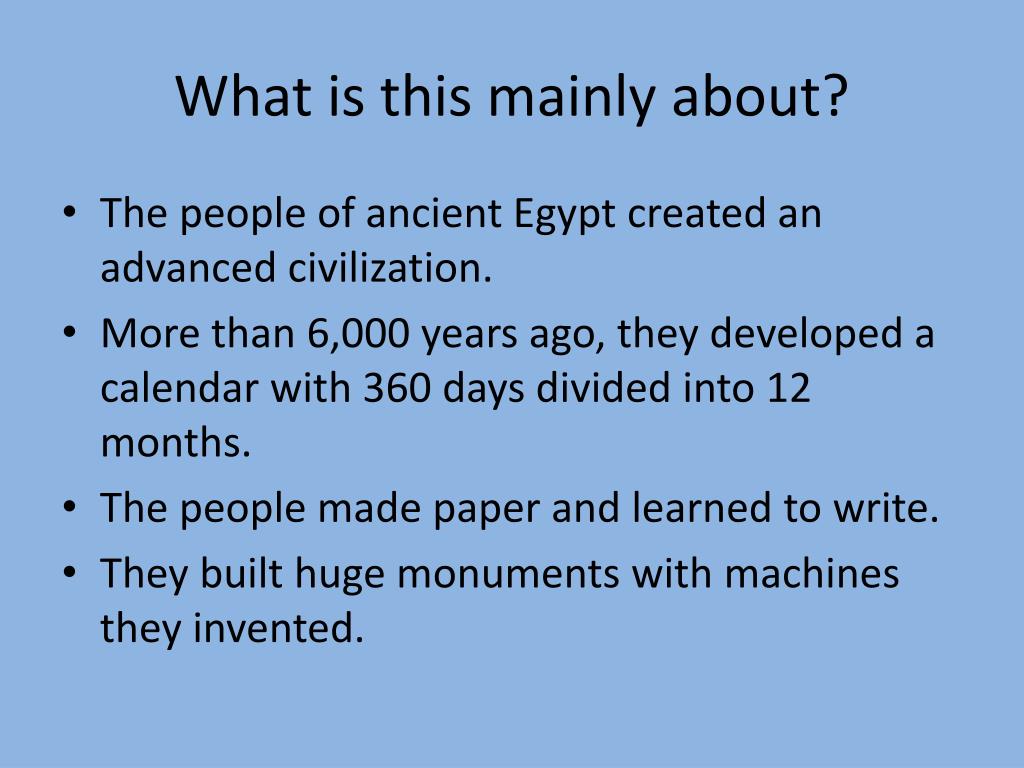 What is this mainly about?

• The people of ancient Egypt created an advanced civilization.
• More than 6,000 years ago, they developed a calendar with 360 days divided into 12 months.
• The people made paper and learned to write.
• They built huge monuments with machines they invented.